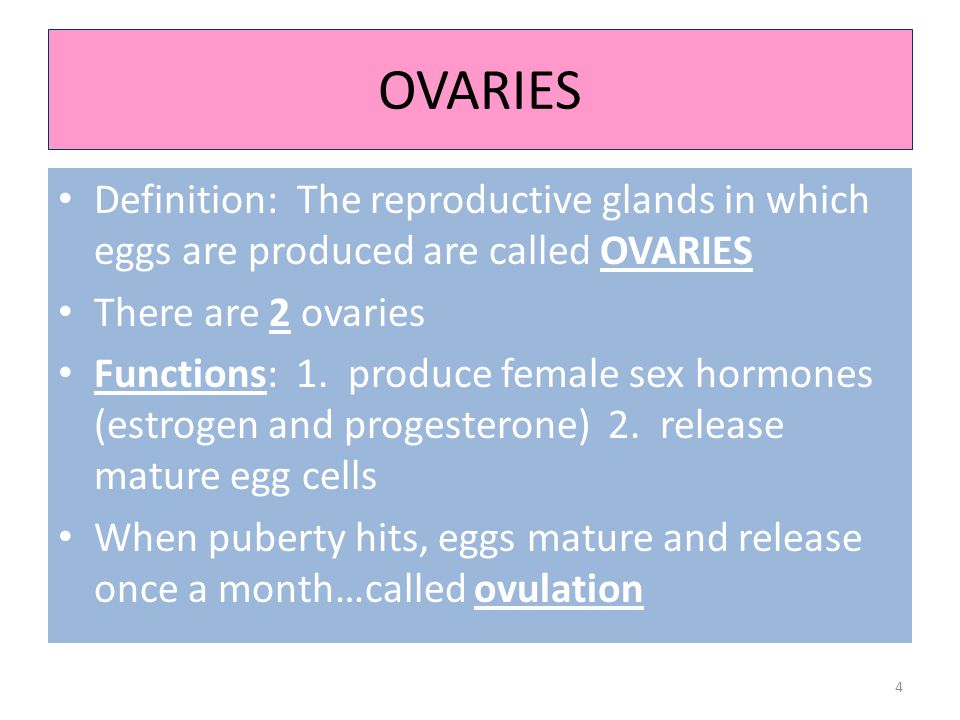 OVARIES

• Definition: The reproductive glands in which eggs are produced are called OVARIES
• There are 2 ovaries
• Functions: 1. produce female sex hormones (estrogen and progesterone) 2. release mature egg cells
• When puberty hits, eggs mature and release once a month…called ovulation

4